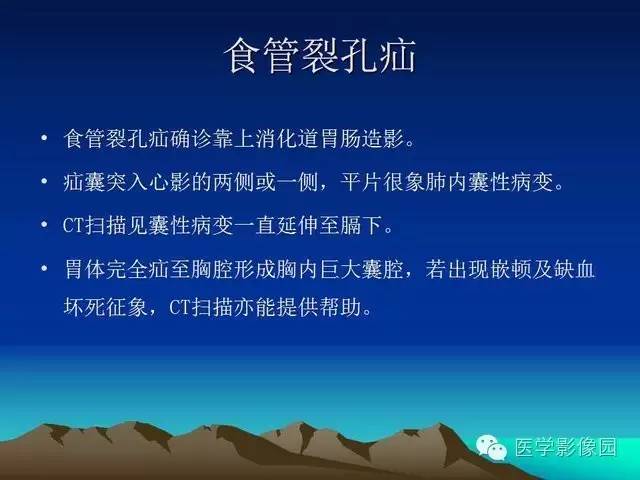 食管裂孔疝

• 食管裂孔疝确诊靠上消化道胃肠造影。

• 疝囊突入心影的两侧或一侧，平片很象肺内囊性病变。

• CT扫描见囊性病变一直延伸至膈下。

• 胃体完全疝至胸腔形成胸内巨大囊腔，若出现嵌顿及缺血坏死征象，CT扫描亦能提供帮助。

医学影像园